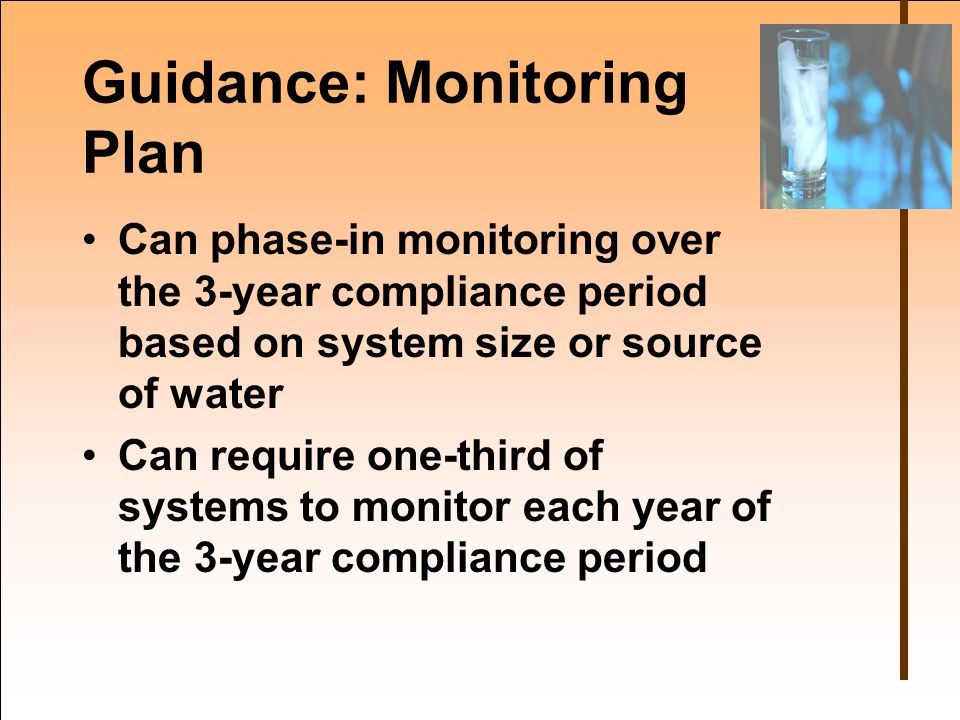 Guidance: Monitoring Plan

• Can phase-in monitoring over the 3-year compliance period based on system size or source of water

• Can require one-third of systems to monitor each year of the 3-year compliance period